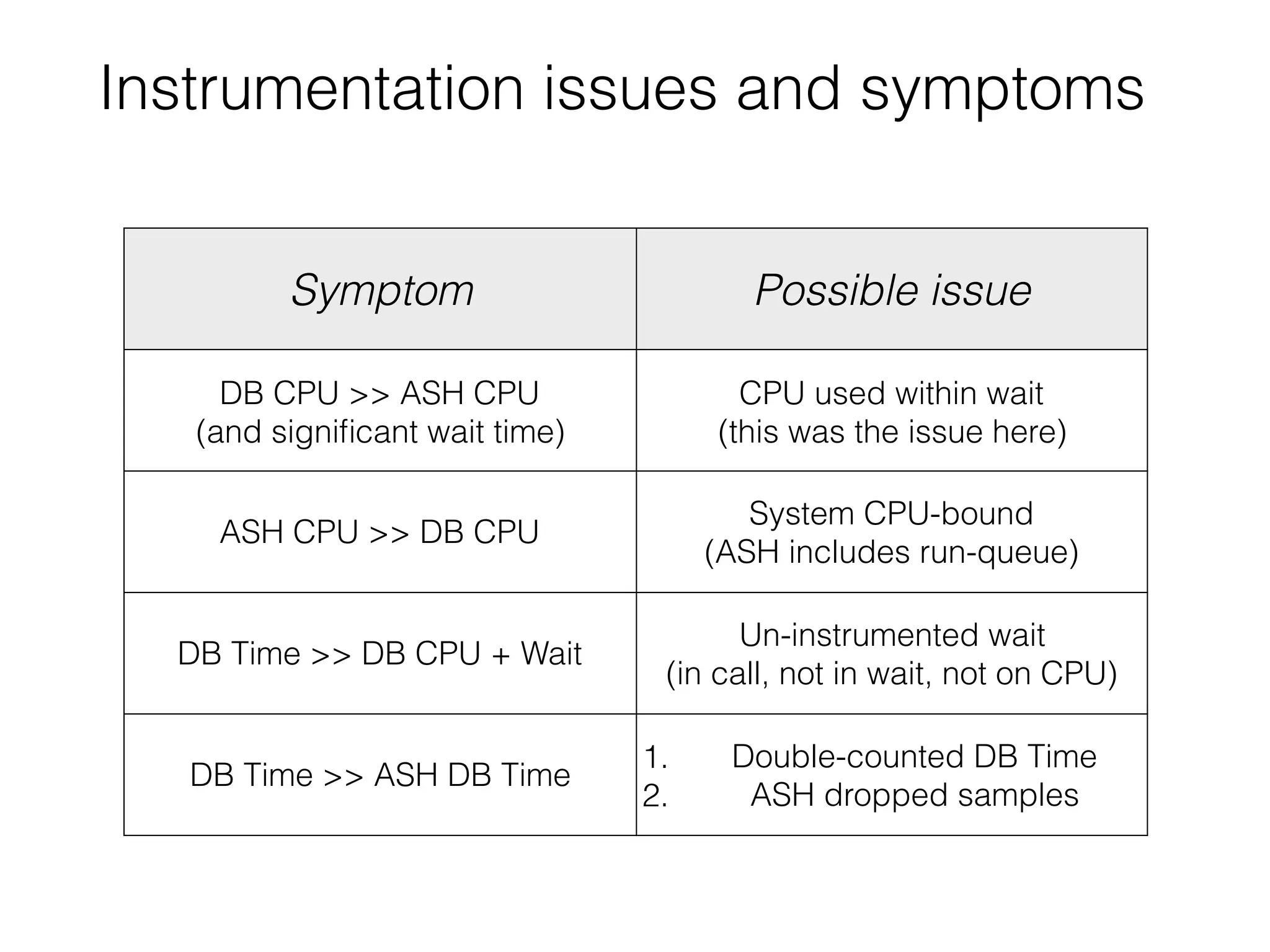 Instrumentation issues and symptoms

| Symptom | Possible issue |
|---|---|
| DB CPU >> ASH CPU (and significant wait time) | CPU used within wait (this was the issue here) |
| ASH CPU >> DB CPU | System CPU-bound (ASH includes run-queue) |
| DB Time >> DB CPU + Wait | Un-instrumented wait (in call, not in wait, not on CPU) |
| DB Time >> ASH DB Time | 1. Double-counted DB Time 2. ASH dropped samples |